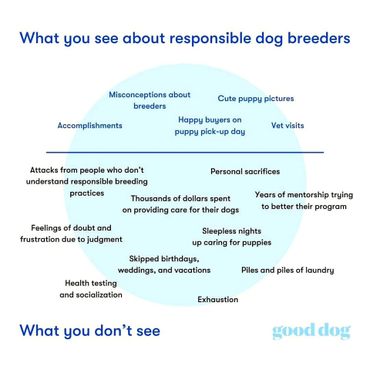 What you see about responsible dog breeders

Misconceptions about breeders

Cute puppy pictures

Accomplishments

Happy buyers on puppy pick-up day

Vet visits

Attacks from people who don't understand responsible breeding practices

Personal sacrifices

Thousands of dollars spent on providing care for their dogs

Years of mentorship trying to better their program

Feelings of doubt and frustration due to judgment

Sleepless nights up caring for puppies

Skipped birthdays, weddings, and vacations

Piles and piles of laundry

Health testing and socialization

Exhaustion

What you don't see

good dog